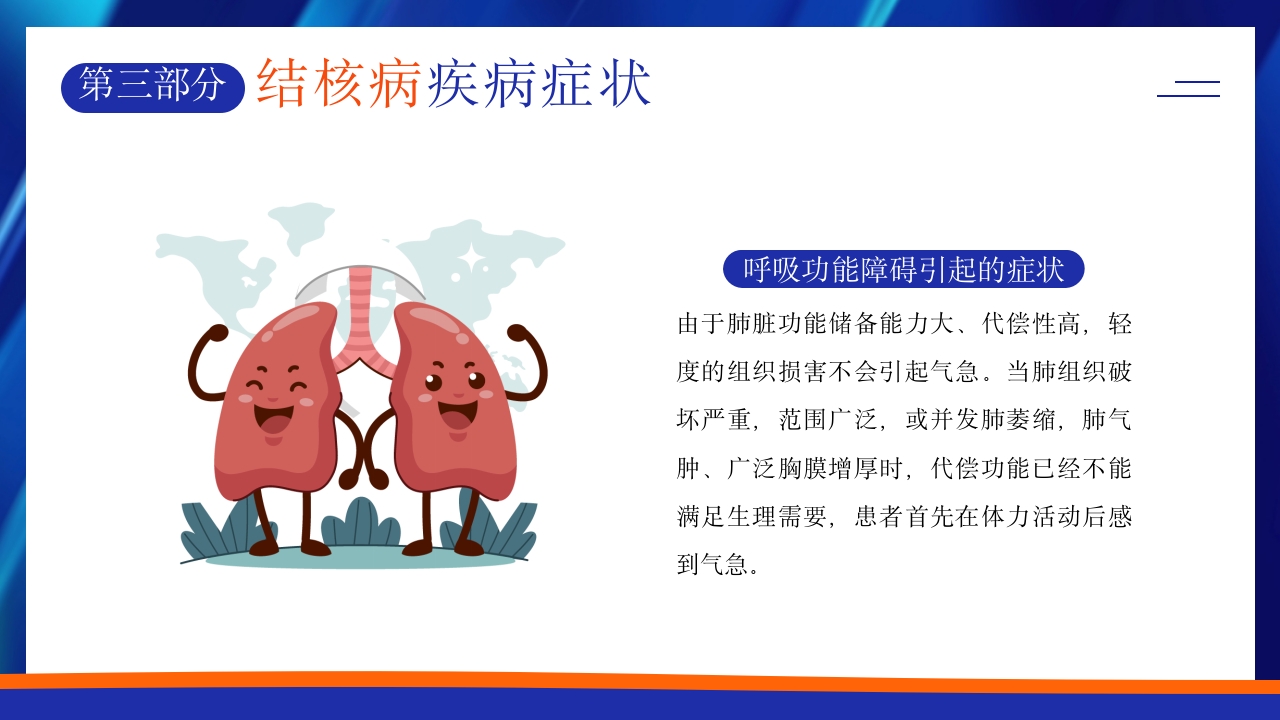 第三部分 结核病疾病症状

呼吸功能障碍引起的症状

由于肺脏功能储备能力大、代偿性高，轻度的组织损害不会引起气急。当肺组织破坏严重，范围广泛，或并发肺萎缩，肺气肿、广泛胸膜增厚时，代偿功能已经不能满足生理需要，患者首先在体力活动后感到气急。